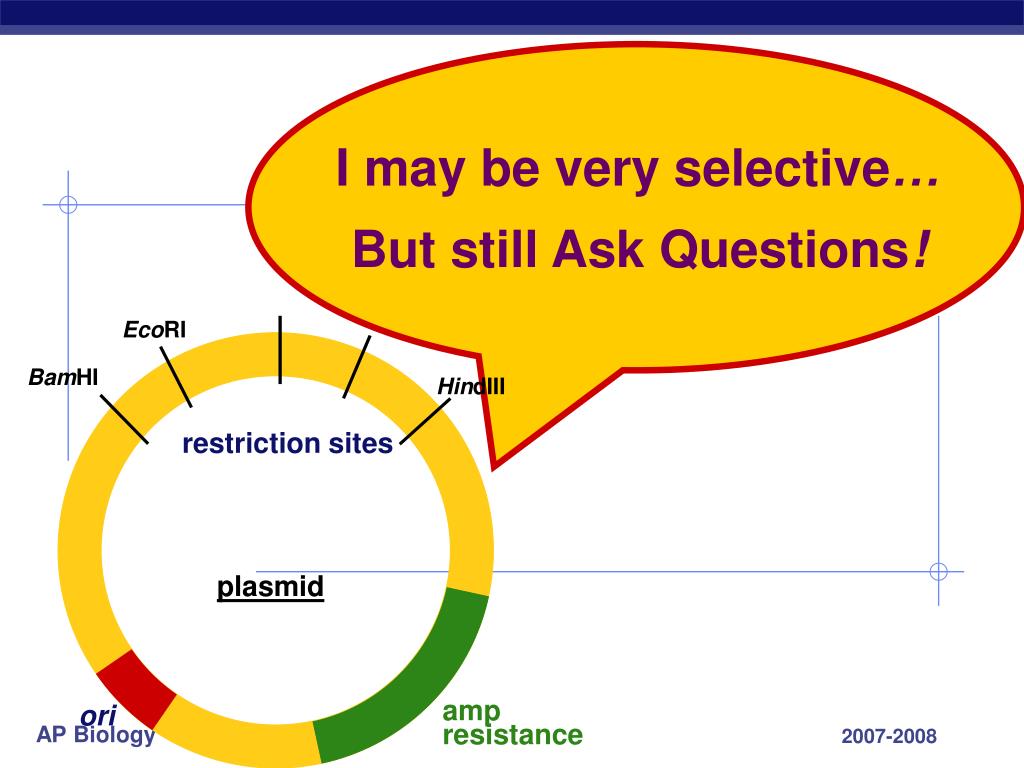 I may be very selective…
But still Ask Questions!

EcoRI

BamHI

HindIII

restriction sites

plasmid

ori

amp resistance

AP Biology

2007-2008